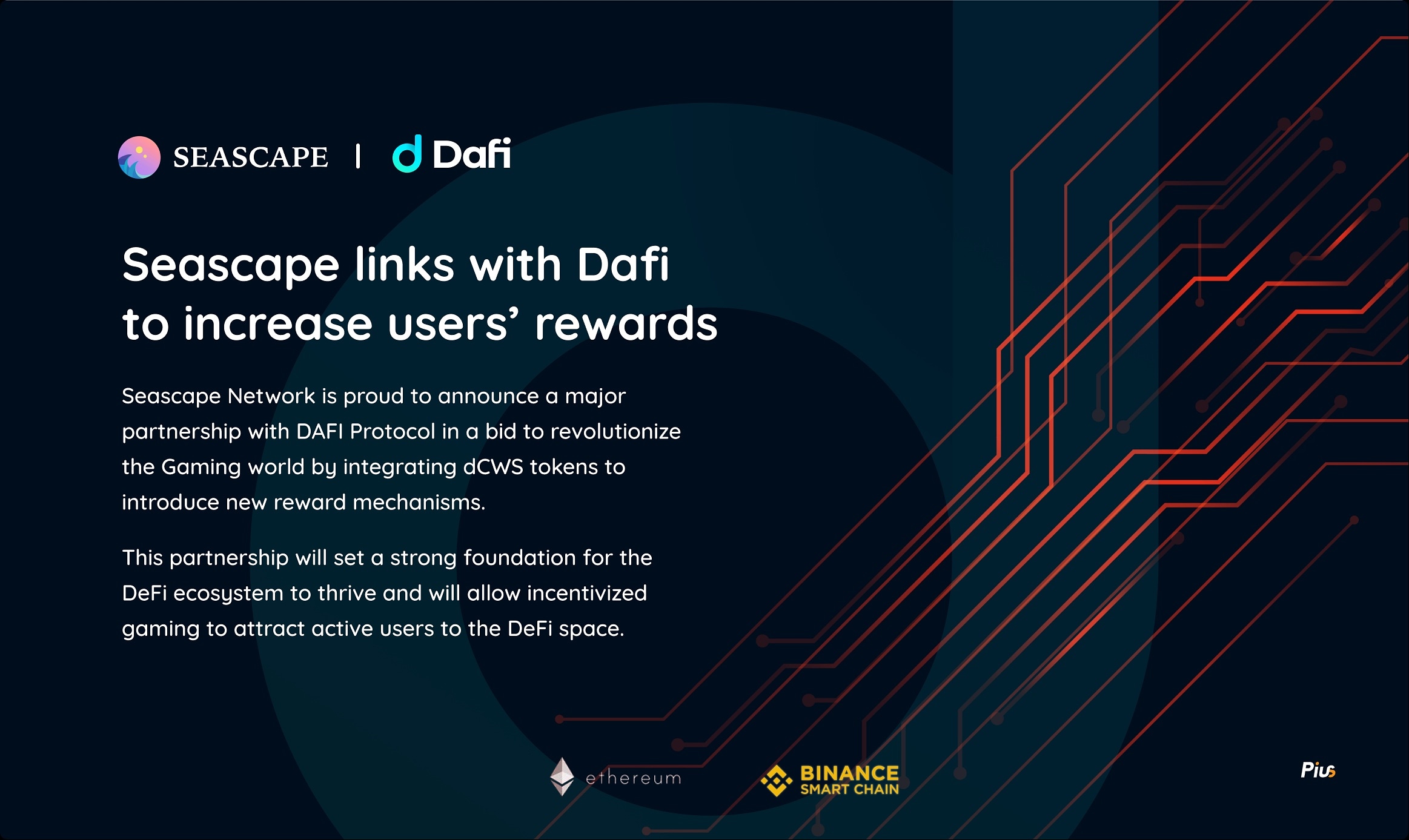 SEASCAPE | Dafi

Seascape links with Dafi to increase users' rewards

Seascape Network is proud to announce a major partnership with DAFI Protocol in a bid to revolutionize the Gaming world by integrating dCWS tokens to introduce new reward mechanisms.

This partnership will set a strong foundation for the DeFi ecosystem to thrive and will allow incentivized gaming to attract active users to the DeFi space.

ethereum

BINANCE SMART CHAIN

Pius